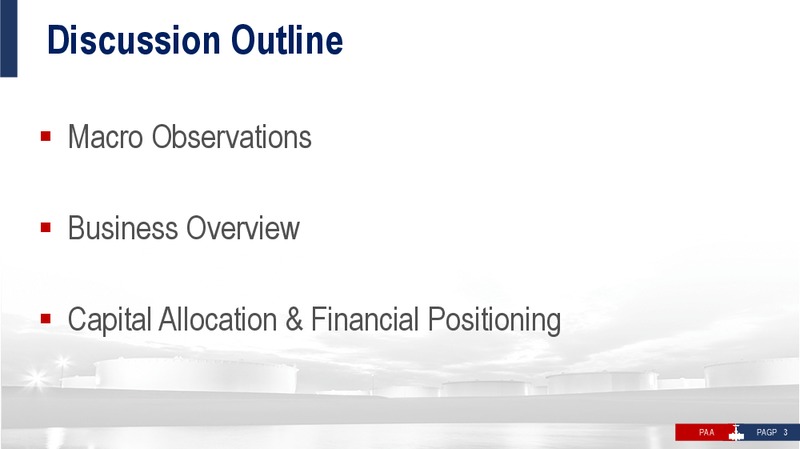 Discussion Outline

▪ Macro Observations

▪ Business Overview

▪ Capital Allocation & Financial Positioning

PAA PAGP 3